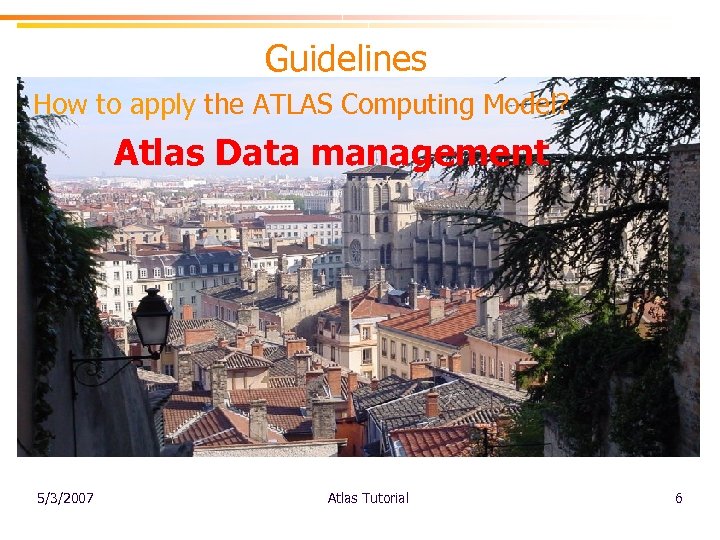 Guidelines

How to apply the ATLAS Computing Model?

Atlas Data management

5/3/2007

Atlas Tutorial

6